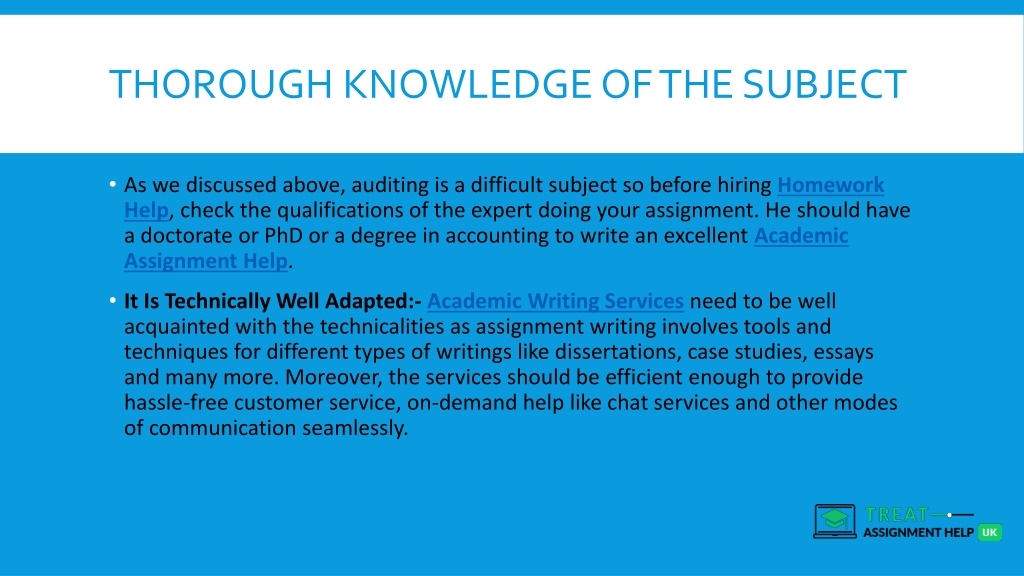 THOROUGH KNOWLEDGE OF THE SUBJECT

• As we discussed above, auditing is a difficult subject so before hiring Homework Help, check the qualifications of the expert doing your assignment. He should have a doctorate or PhD or a degree in accounting to write an excellent Academic Assignment Help.

• It Is Technically Well Adapted:- Academic Writing Services need to be well acquainted with the technicalities as assignment writing involves tools and techniques for different types of writings like dissertations, case studies, essays and many more. Moreover, the services should be efficient enough to provide hassle-free customer service, on-demand help like chat services and other modes of communication seamlessly.

TREAT
ASSIGNMENT HELP UK